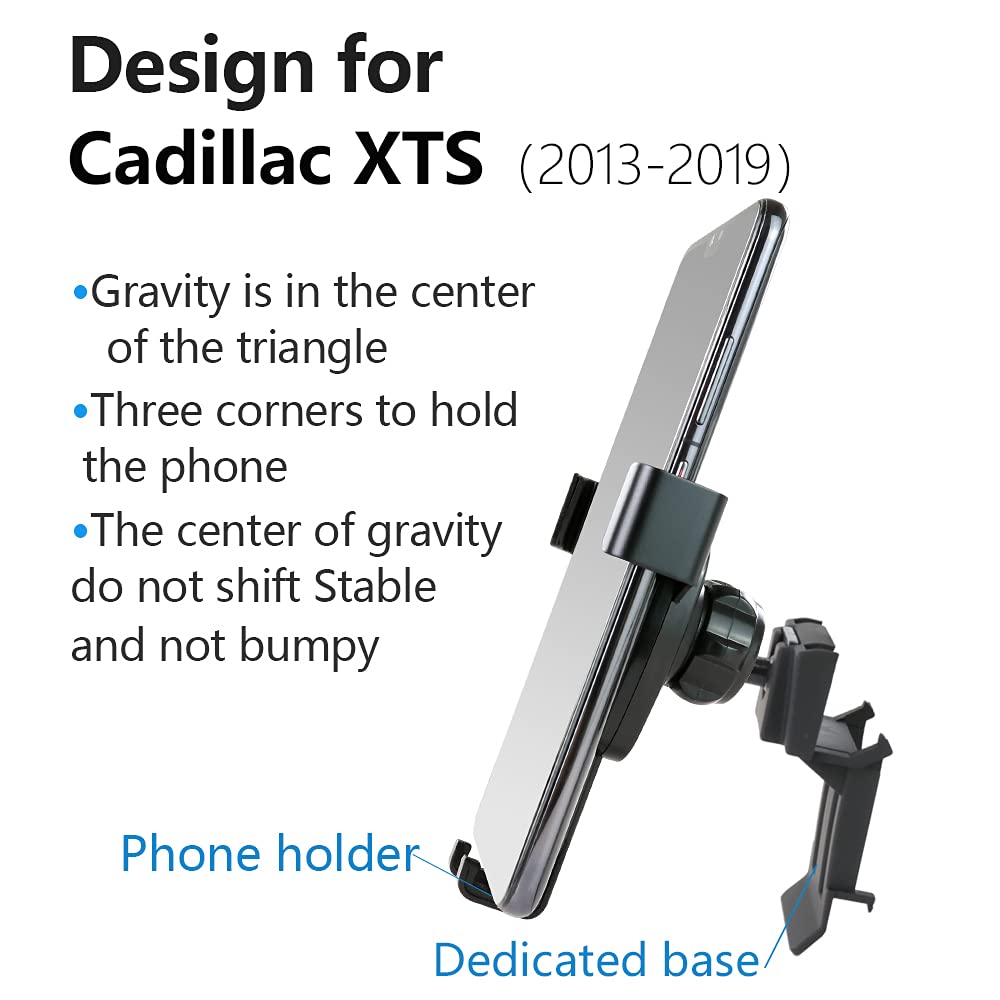 Design for Cadillac XTS (2013-2019)

•Gravity is in the center of the triangle

•Three corners to hold the phone

•The center of gravity do not shift Stable and not bumpy

Phone holder

Dedicated base